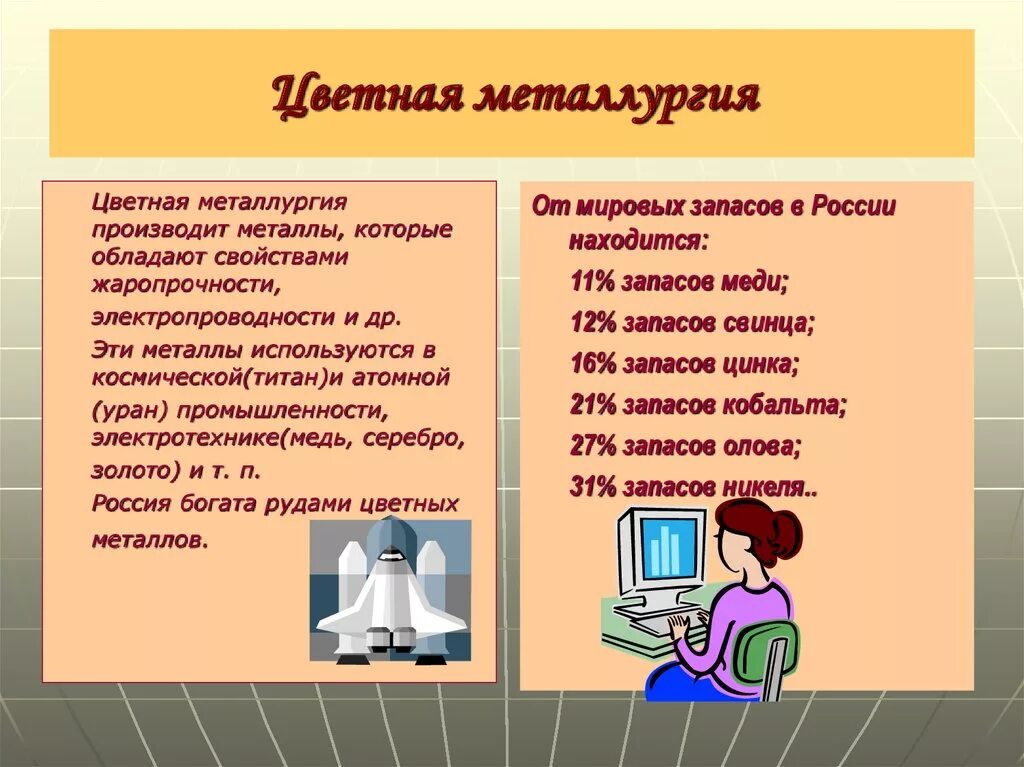 Цветная металлургия

Цветная металлургия производит металлы, которые обладают свойствами жаропрочности,

электропроводности и др.

Эти металлы используются в космической(титан)и атомной (уран) промышленности, электротехнике(медь, серебро, золото) и т. п.

Россия богата рудами цветных металлов.

От мировых запасов в России находится:

11% запасов меди;

12% запасов свинца;

16% запасов цинка;

21% запасов кобальта;

27% запасов олова;

31% запасов никеля..